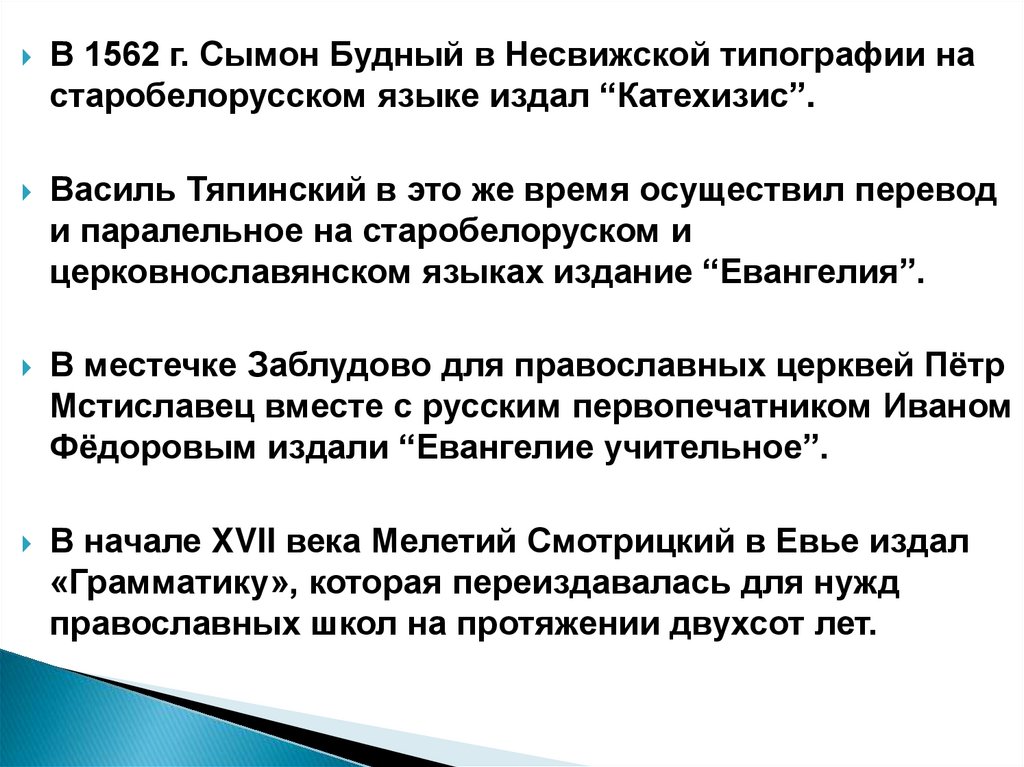 В 1562 г. Сымон Будный в Несвижской типографии на старобелорусском языке издал “Катехизис”.

Василь Тяпинский в это же время осуществил перевод и паралельное на старобелоруском и церковнославянском языках издание “Евангелия”.

В местечке Заблудово для православных церквей Пётр Мстиславец вместе с русским первопечатником Иваном Фёдоровым издали “Евангелие учительное”.

В начале XVII века Мелетий Смотрицкий в Евье издал «Грамматику», которая переиздавалась для нужд православных школ на протяжении двухсот лет.